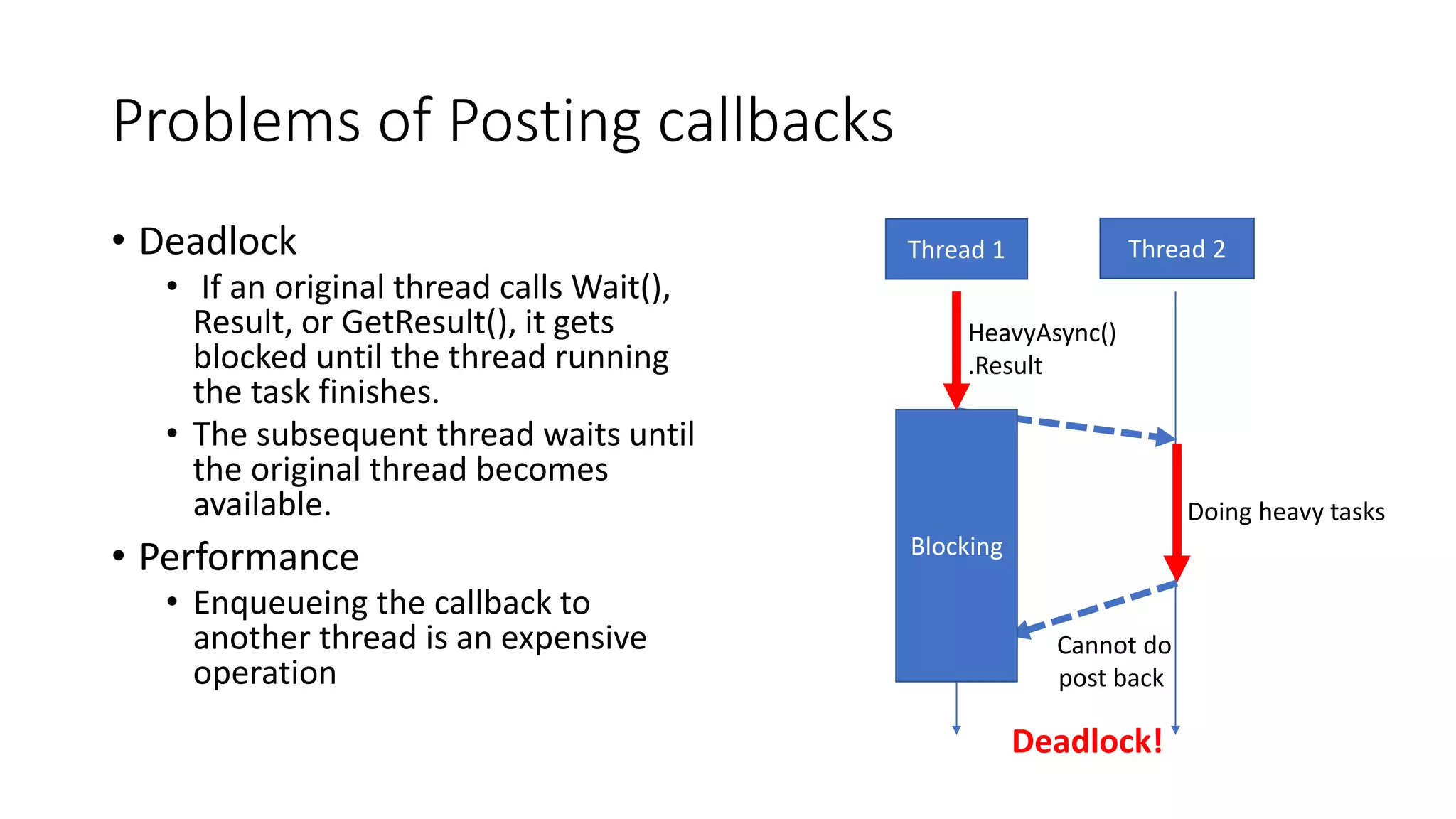 Problems of Posting callbacks

• Deadlock
  • If an original thread calls Wait(), Result, or GetResult(), it gets blocked until the thread running the task finishes.
  • The subsequent thread waits until the original thread becomes available.
• Performance
  • Enqueueing the callback to another thread is an expensive operation

Thread 1

Thread 2

HeavyAsync()
.Result

Blocking

Doing heavy tasks

Cannot do
post back

Deadlock!